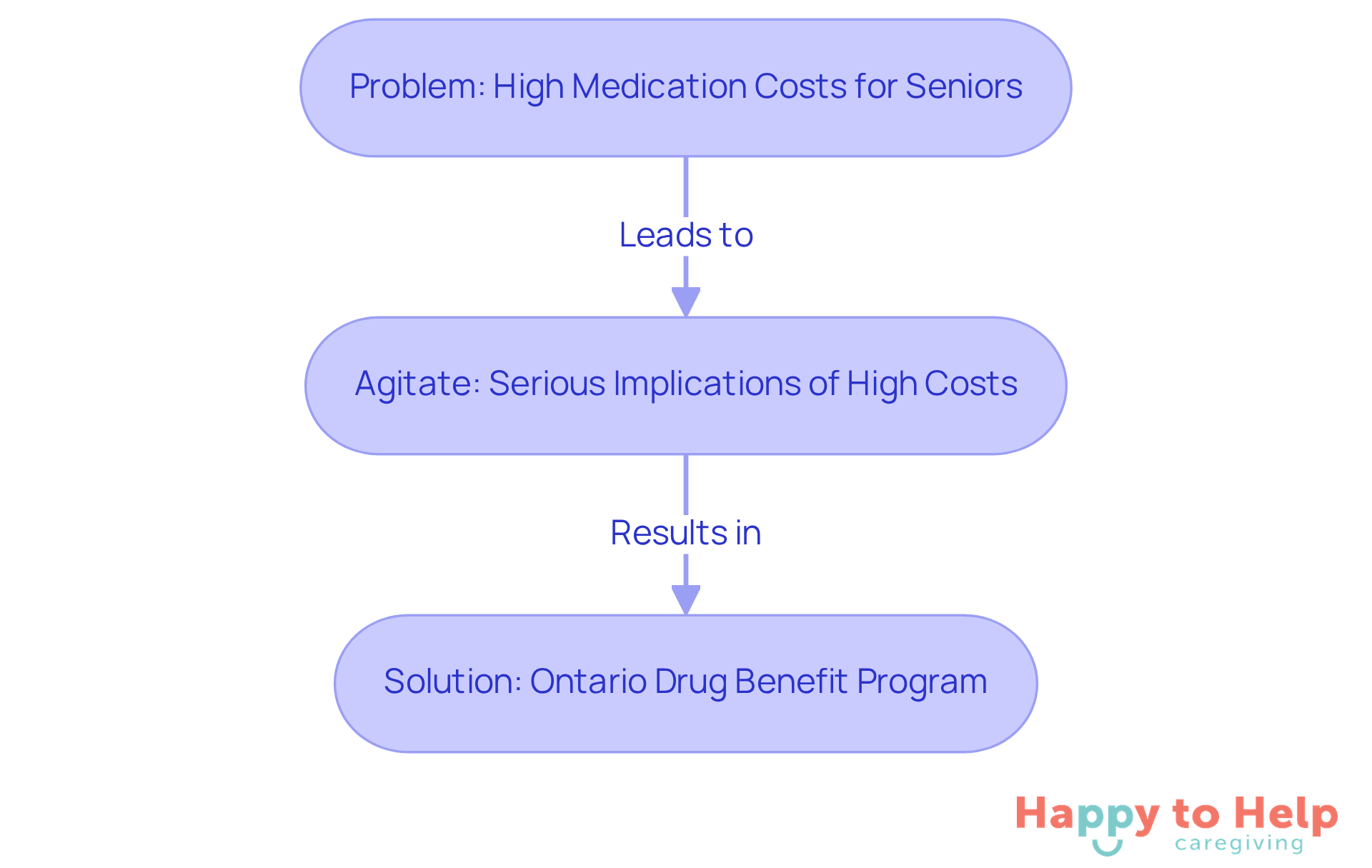 Problem: High Medication Costs for Seniors

Leads to

Agitate: Serious Implications of High Costs

Results in

Solution: Ontario Drug Benefit Program

Happy to Help
caregiving